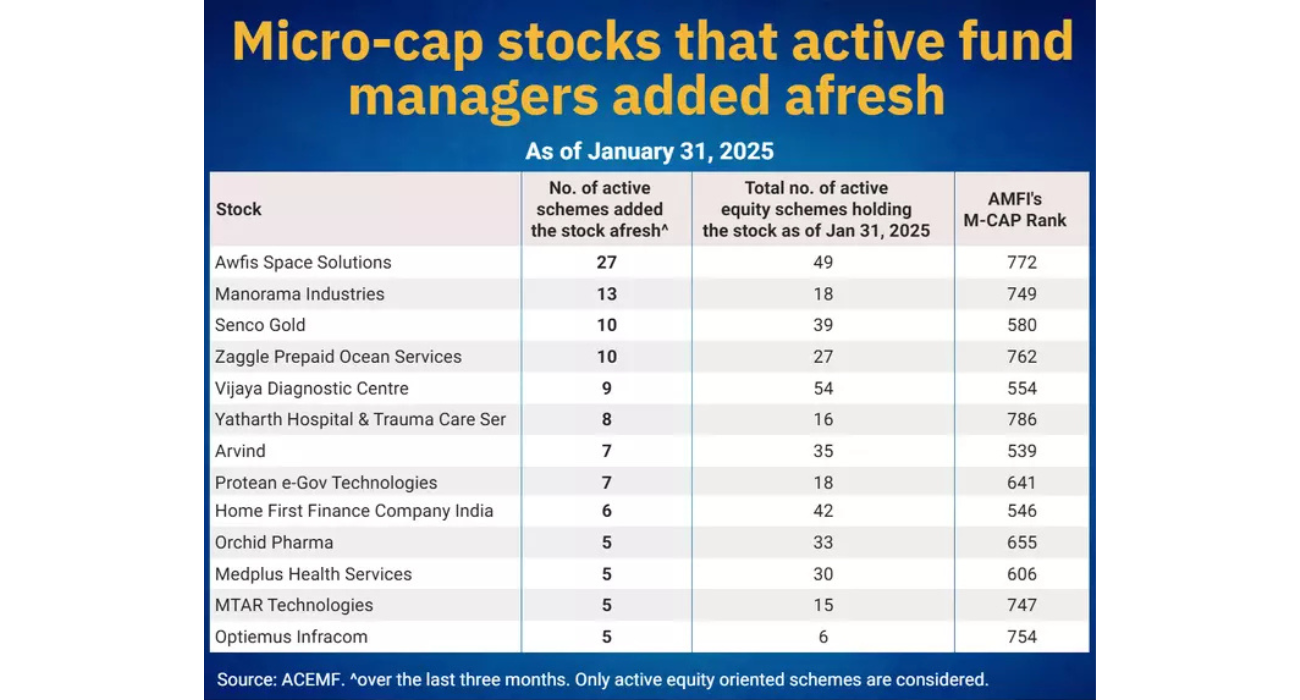 Micro-cap stocks that active fund managers added afresh

As of January 31, 2025

| Stock | No. of active schemes added the stock afresh^ | Total no. of active equity schemes holding the stock as of Jan 31, 2025 | AMFI's M-CAP Rank |
|---|---|---|---|
| Awfis Space Solutions | 27 | 49 | 772 |
| Manorama Industries | 13 | 18 | 749 |
| Senco Gold | 10 | 39 | 580 |
| Zaggle Prepaid Ocean Services | 10 | 27 | 762 |
| Vijaya Diagnostic Centre | 9 | 54 | 554 |
| Yatharth Hospital & Trauma Care Ser | 8 | 16 | 786 |
| Arvind | 7 | 35 | 539 |
| Protean e-Gov Technologies | 7 | 18 | 641 |
| Home First Finance Company India | 6 | 42 | 546 |
| Orchid Pharma | 5 | 33 | 655 |
| Medplus Health Services | 5 | 30 | 606 |
| MTAR Technologies | 5 | 15 | 747 |
| Optiemus Infracom | 5 | 6 | 754 |

Source: ACEMF. ^over the last three months. Only active equity oriented schemes are considered.